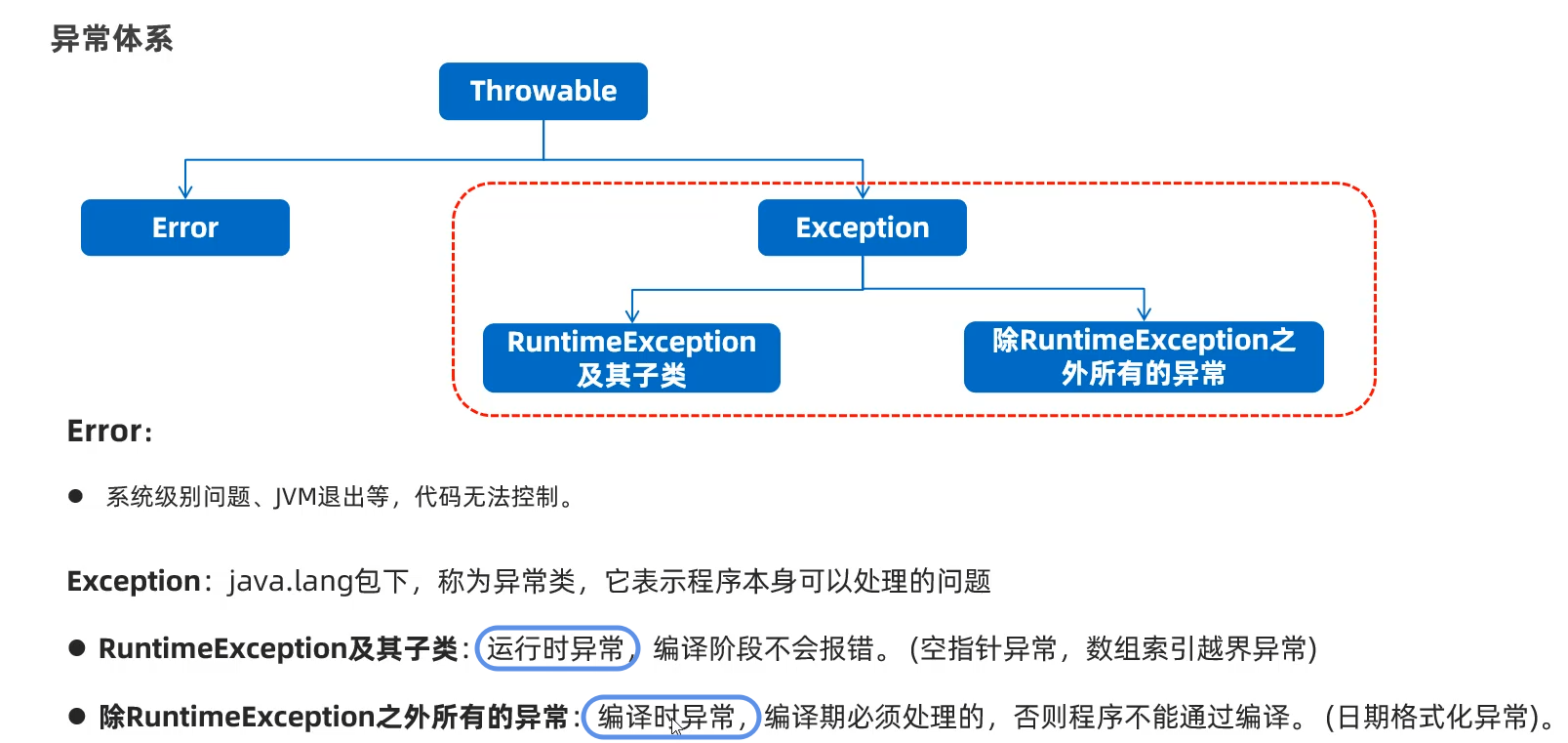 异常体系

Throwable

Error

Exception

RuntimeException 及其子类

除RuntimeException之外所有的异常

Error:

● 系统级别问题、JVM退出等，代码无法控制。

Exception：java.lang包下，称为异常类，它表示程序本身可以处理的问题

● RuntimeException及其子类：运行时异常，编译阶段不会报错。（空指针异常，数组索引越界异常）

● 除RuntimeException之外所有的异常：编译时异常，编译期必须处理的，否则程序不能通过编译。（日期格式化异常）。